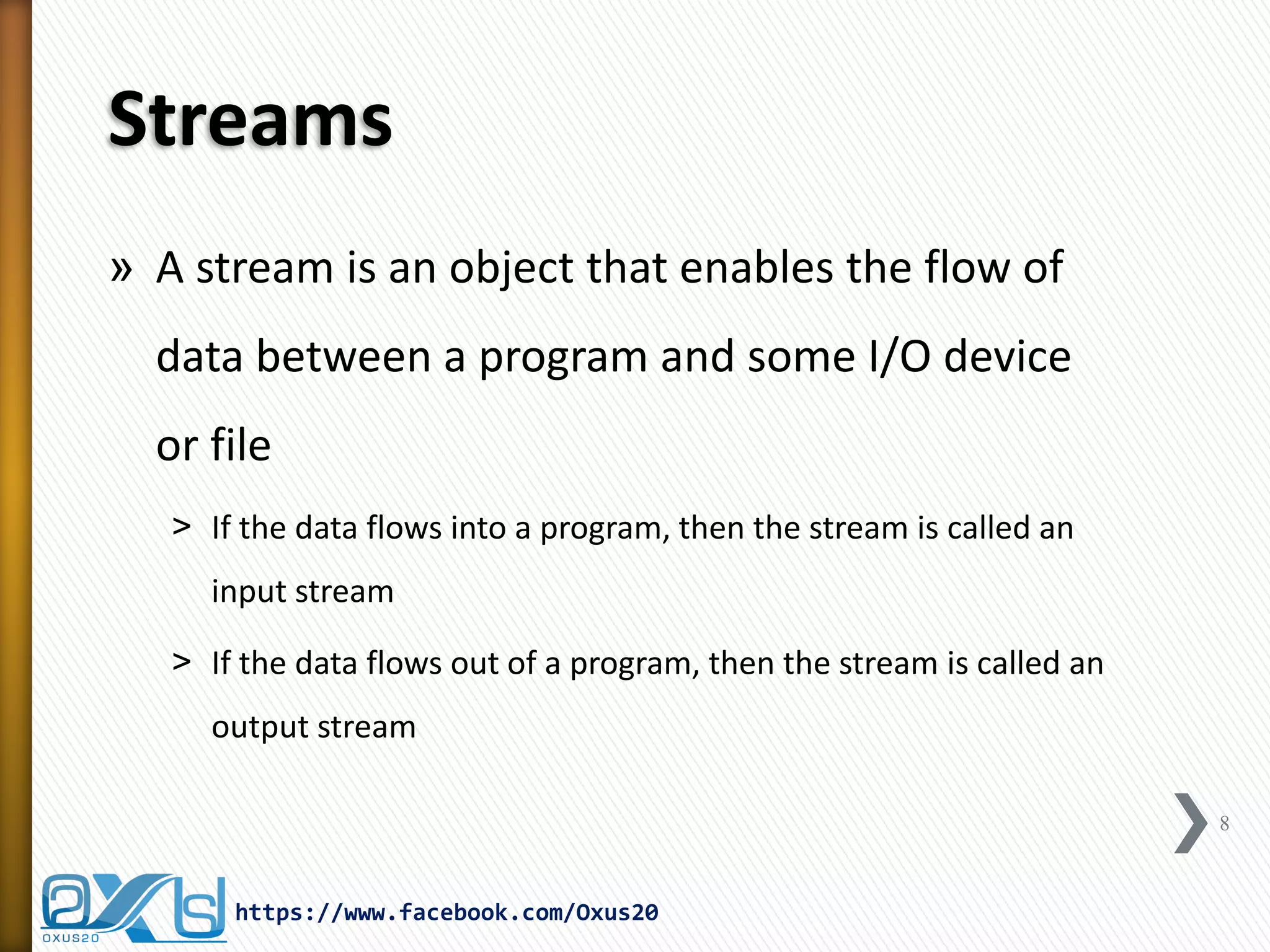 Streams

» A stream is an object that enables the flow of data between a program and some I/O device or file

> If the data flows into a program, then the stream is called an input stream

> If the data flows out of a program, then the stream is called an output stream

8

OXUS20

https://www.facebook.com/Oxus20